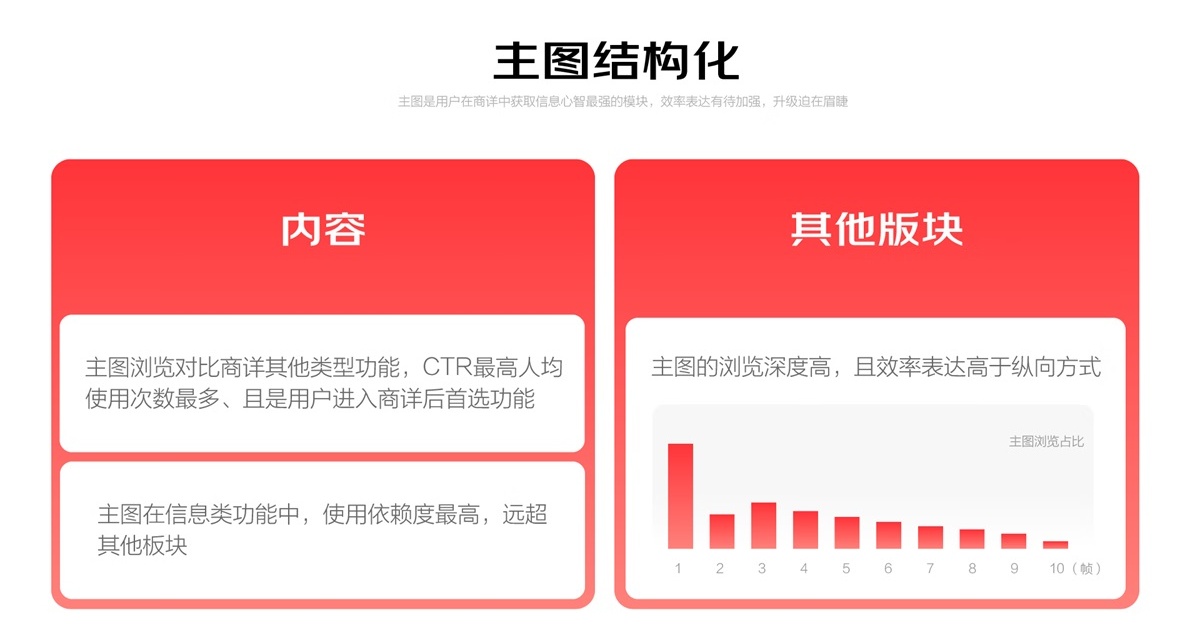 主图结构化

主图是用户在商详中获取信息心智最强的模块，效率表达有待加强，升级迫在眉睫

内容

主图浏览对比商详其他类型功能，CTR最高人均使用次数最多、且是用户进入商详后首选功能

主图在信息类功能中，使用依赖度最高，远超其他板块

其他版块

主图的浏览深度高，且效率表达高于纵向方式

主图浏览占比

1 2 3 4 5 6 7 8 9 10（帧）